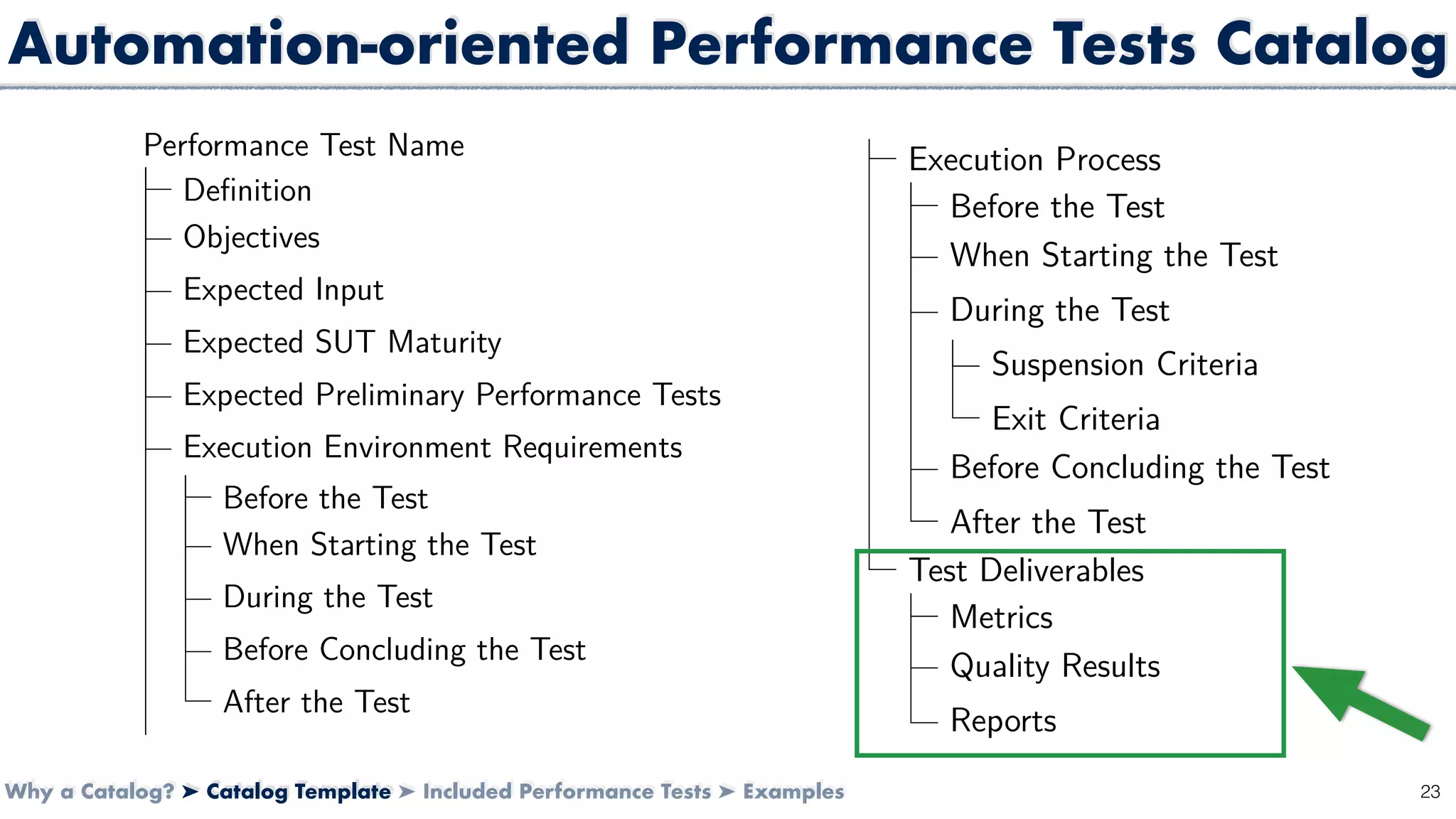 Automation-oriented Performance Tests Catalog

Performance Test Name
Definition
Objectives
Expected Input
Expected SUT Maturity
Expected Preliminary Performance Tests
Execution Environment Requirements
Before the Test
When Starting the Test
During the Test
Before Concluding the Test
After the Test

Execution Process
Before the Test
When Starting the Test
During the Test
Suspension Criteria
Exit Criteria
Before Concluding the Test
After the Test
Test Deliverables
Metrics
Quality Results
Reports

Why a Catalog? ➤ Catalog Template ➤ Included Performance Tests ➤ Examples

23